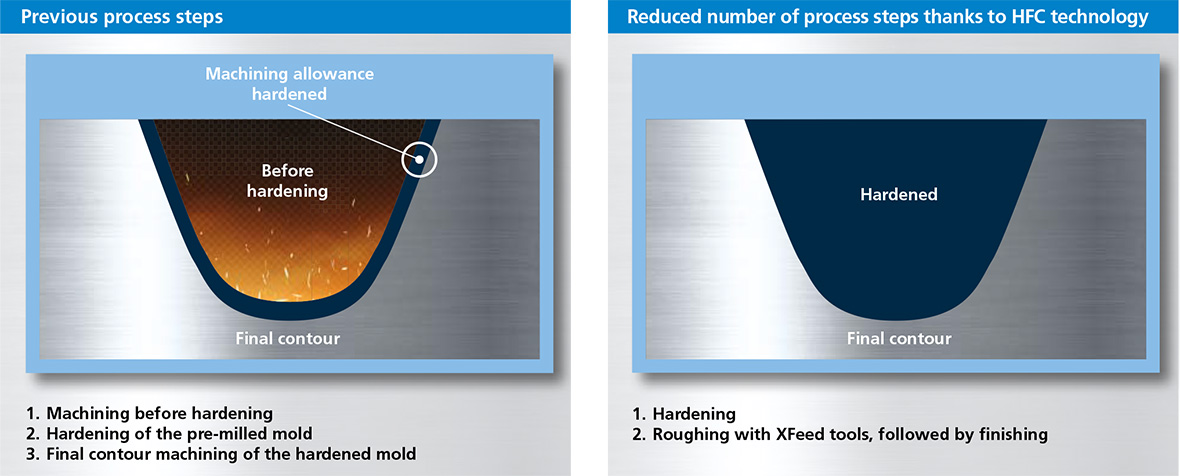 Previous process steps

Machining allowance hardened

Before hardening

Final contour

1. Machining before hardening
2. Hardening of the pre-milled mold
3. Final contour machining of the hardened mold

Reduced number of process steps thanks to HFC technology

Hardened

Final contour

1. Hardening
2. Roughing with XFeed tools, followed by finishing